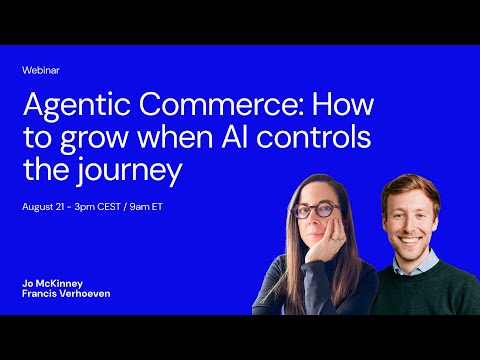 Webinar

Agentic Commerce: How to grow when AI controls the journey

August 21 - 3pm CEST / 9am ET

Jo McKinney
Francis Verhoeven